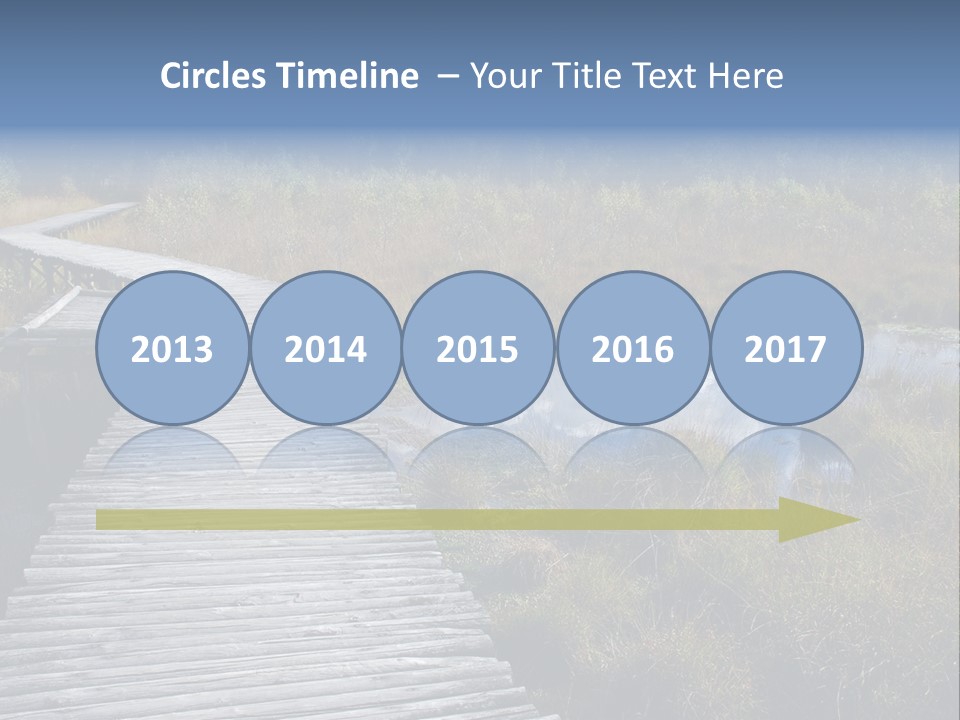 Circles Timeline – Your Title Text Here

2013 2014 2015 2016 2017